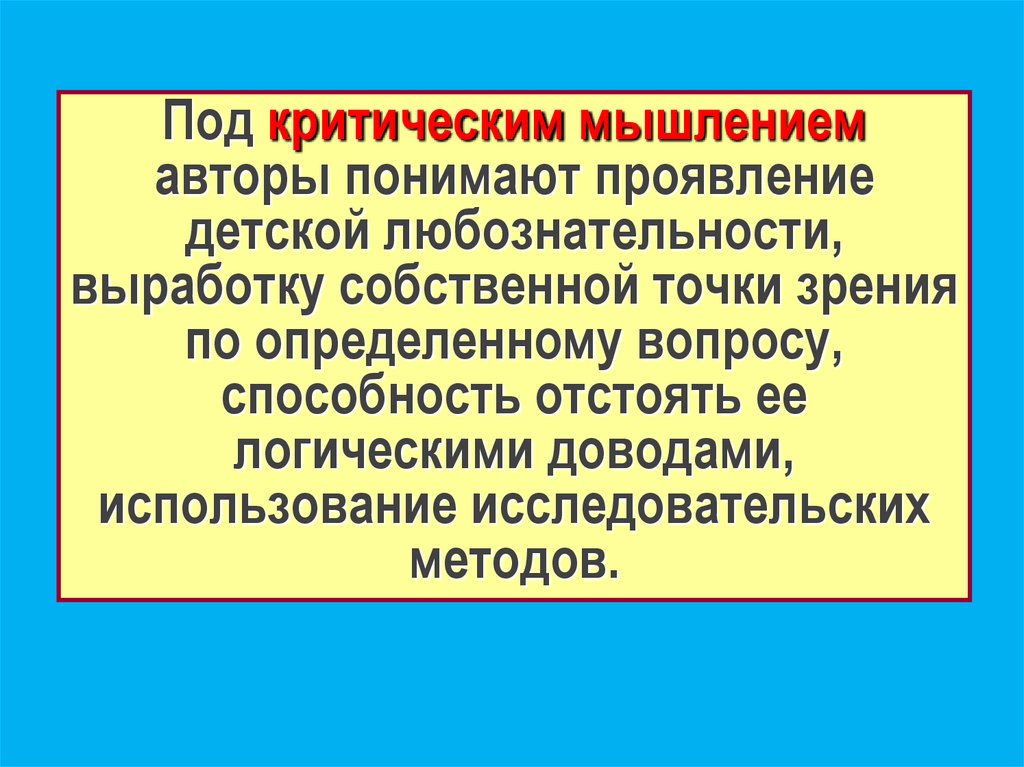 Под критическим мышлением авторы понимают проявление детской любознательности, выработку собственной точки зрения по определенному вопросу, способность отстоять ее логическими доводами, использование исследовательских методов.